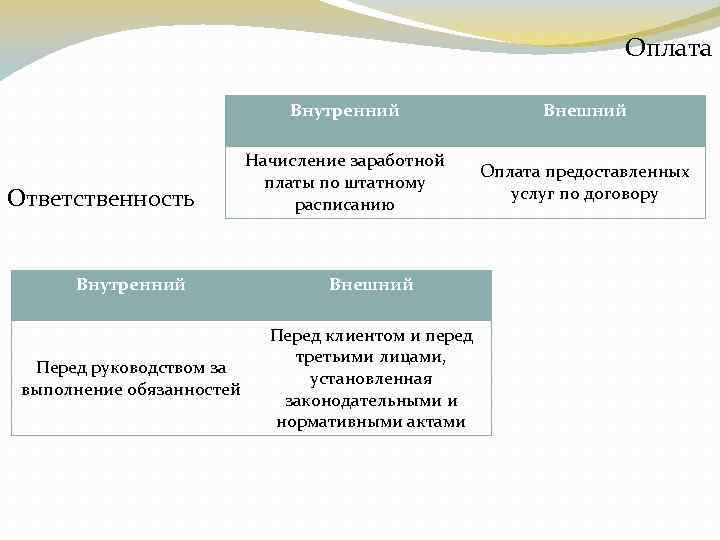 Оплата

| Внутренний | Внешний |
|---|---|
| Начисление заработной платы по штатному расписанию | Оплата предоставленных услуг по договору |

Ответственность

| Внутренний | Внешний |
|---|---|
| Перед руководством за выполнение обязанностей | Перед клиентом и перед третьими лицами, установленная законодательными и нормативными актами |